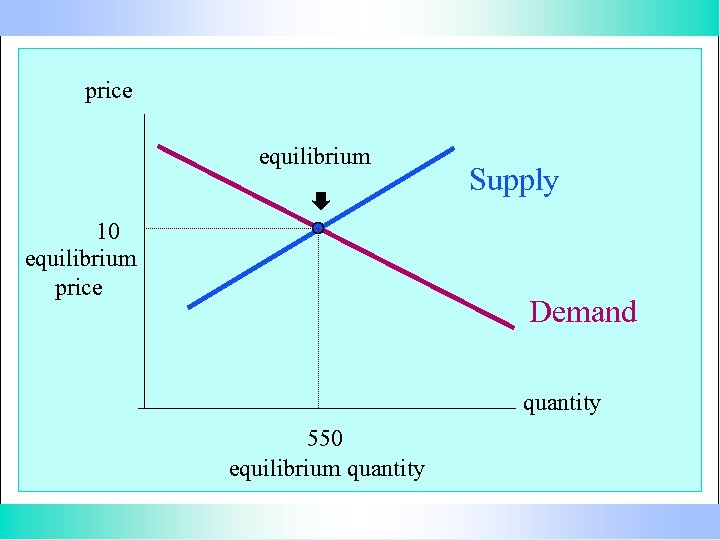 price

equilibrium

Supply

10
equilibrium
price

Demand

quantity

550
equilibrium quantity